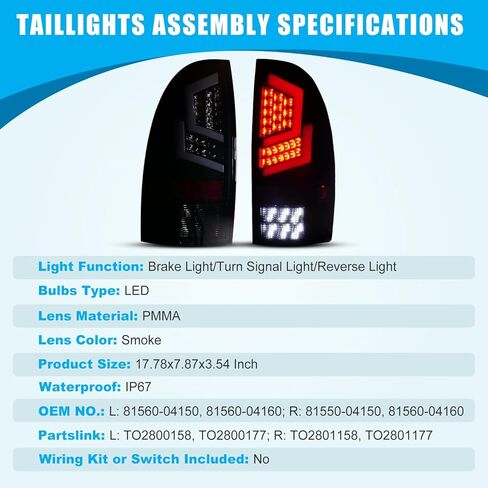 TAILLIGHTS ASSEMBLY SPECIFICATIONS

Light Function: Brake Light/Turn Signal Light/Reverse Light

Bulbs Type: LED

Lens Material: PMMA

Lens Color: Smoke

Product Size: 17.78x7.87x3.54 Inch

Waterproof: IP67

OEM NO.: L: 81560-04150, 81560-04160; R: 81550-04150, 81560-04160

Partslink: L: TO2800158, TO2800177; R: TO2801158, TO2801177

Wiring Kit or Switch Included: No